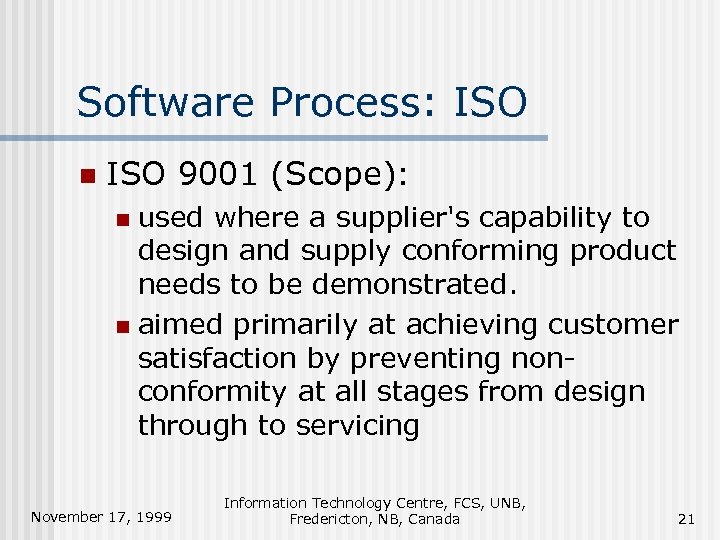 Software Process: ISO

ISO 9001 (Scope):

used where a supplier's capability to design and supply conforming product needs to be demonstrated.

aimed primarily at achieving customer satisfaction by preventing non-conformity at all stages from design through to servicing

November 17, 1999

Information Technology Centre, FCS, UNB, Fredericton, NB, Canada

21